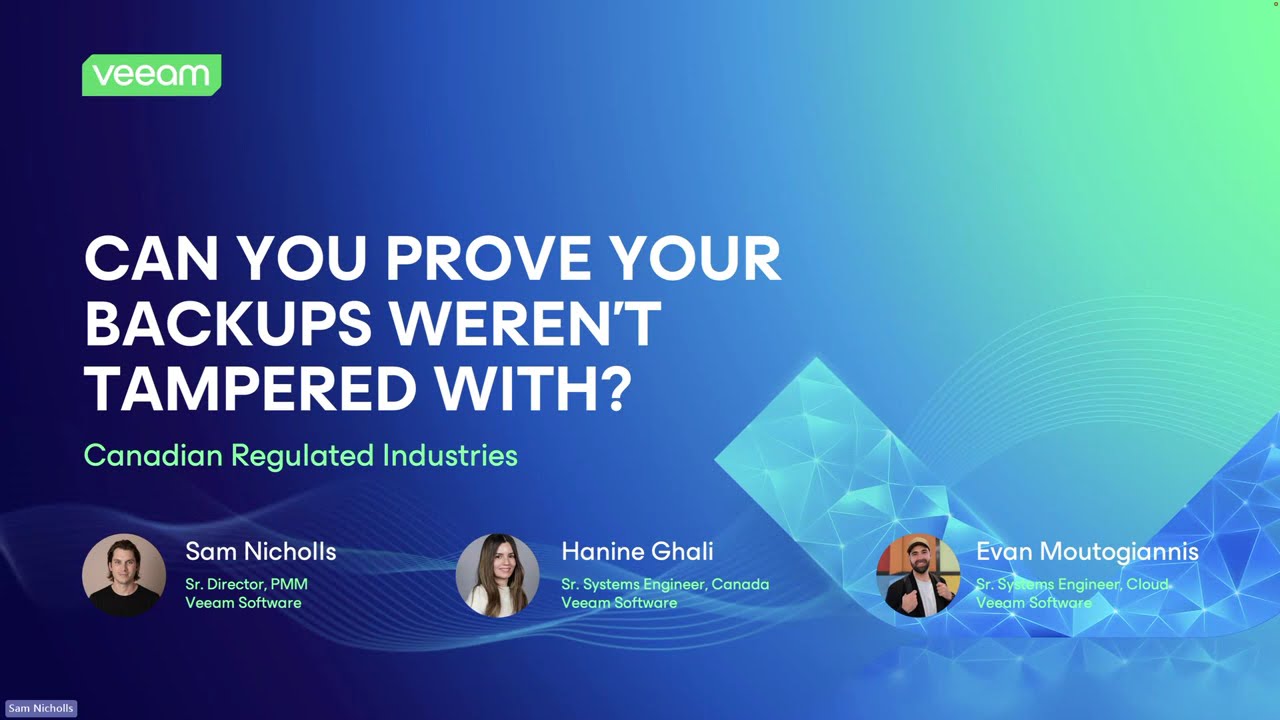 veeam

CAN YOU PROVE YOUR BACKUPS WEREN'T TAMPERED WITH?

Canadian Regulated Industries

Sam Nicholls
Sr. Director, PMM
Veeam Software

Hanine Ghali
Sr. Systems Engineer, Canada
Veeam Software

Evan Moutogiannis
Sr. Systems Engineer, Cloud
Veeam Software

Sam Nicholls